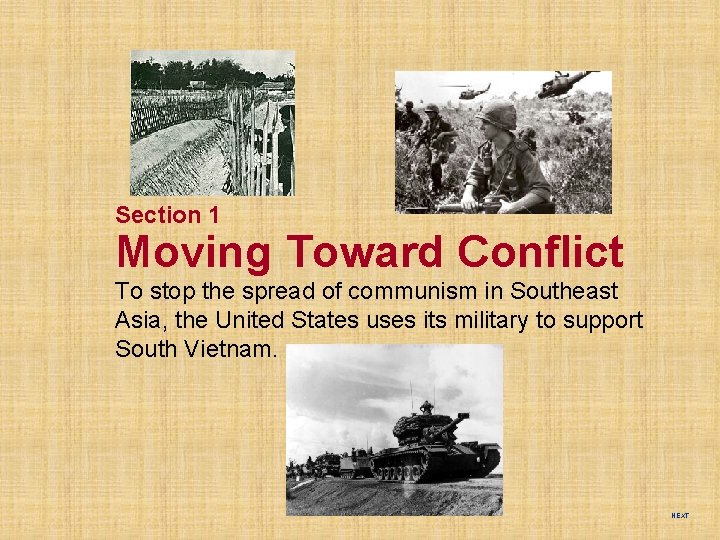 Section 1

Moving Toward Conflict

To stop the spread of communism in Southeast Asia, the United States uses its military to support South Vietnam.

NEXT